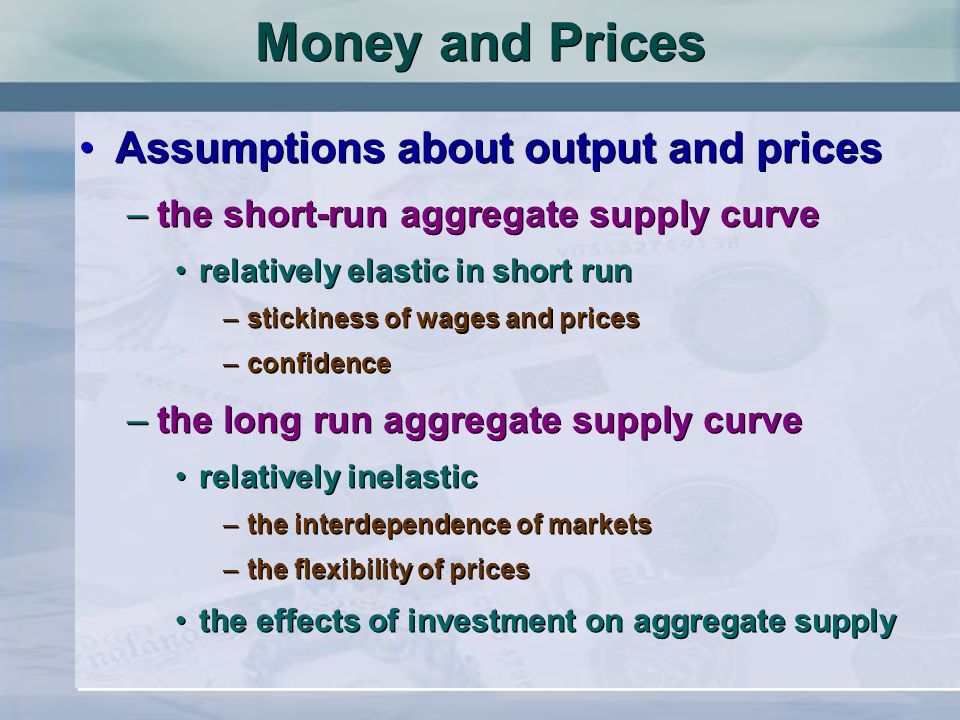 Money and Prices

• Assumptions about output and prices

– the short-run aggregate supply curve

• relatively elastic in short run

– stickiness of wages and prices

– confidence

– the long run aggregate supply curve

• relatively inelastic

– the interdependence of markets

– the flexibility of prices

• the effects of investment on aggregate supply